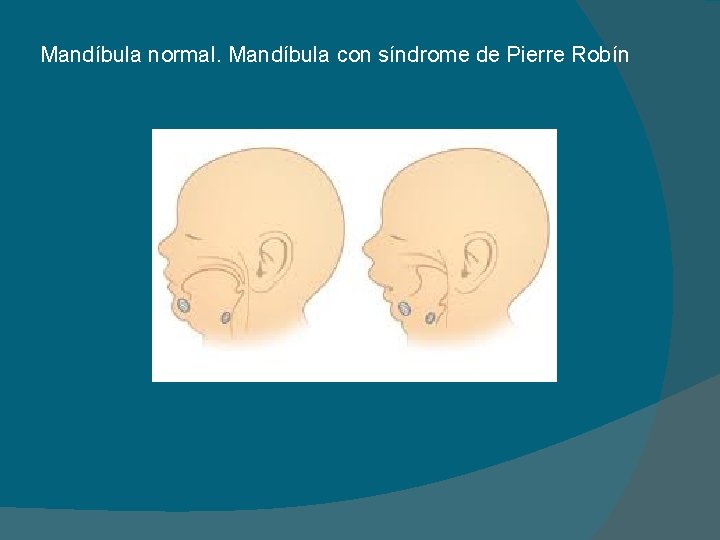 Mandíbula normal. Mandíbula con síndrome de Pierre Robín